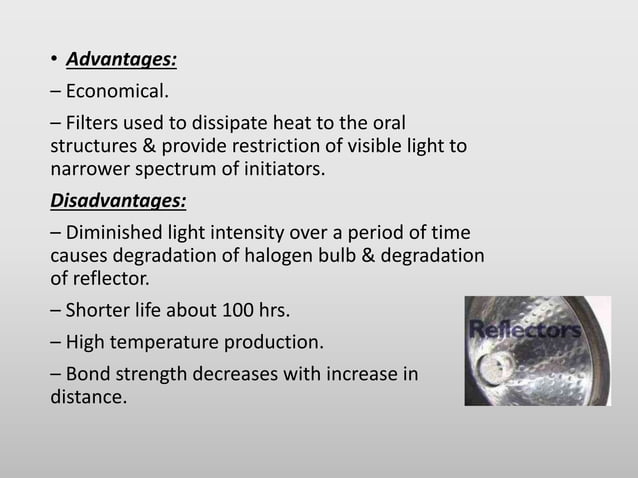 • Advantages:

– Economical.

– Filters used to dissipate heat to the oral structures & provide restriction of visible light to narrower spectrum of initiators.

Disadvantages:

– Diminished light intensity over a period of time causes degradation of halogen bulb & degradation of reflector.

– Shorter life about 100 hrs.

– High temperature production.

– Bond strength decreases with increase in distance.

Reflectors